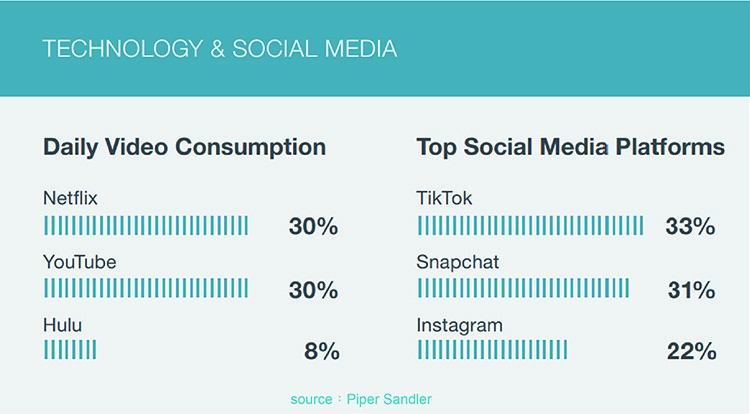 TECHNOLOGY & SOCIAL MEDIA

Daily Video Consumption

Netflix
30%

YouTube
30%

Hulu
8%

Top Social Media Platforms

TikTok
33%

Snapchat
31%

Instagram
22%

source：Piper Sandler